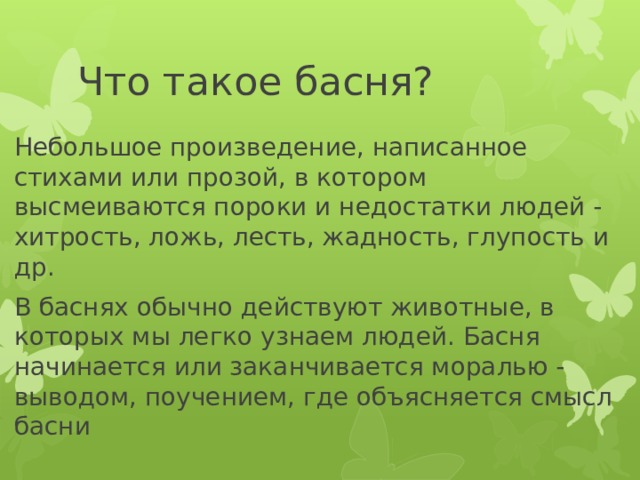 Что такое басня?

Небольшое произведение, написанное стихами или прозой, в котором высмеиваются пороки и недостатки людей - хитрость, ложь, лесть, жадность, глупость и др.

В баснях обычно действуют животные, в которых мы легко узнаем людей. Басня начинается или заканчивается моралью - выводом, поучением, где объясняется смысл басни